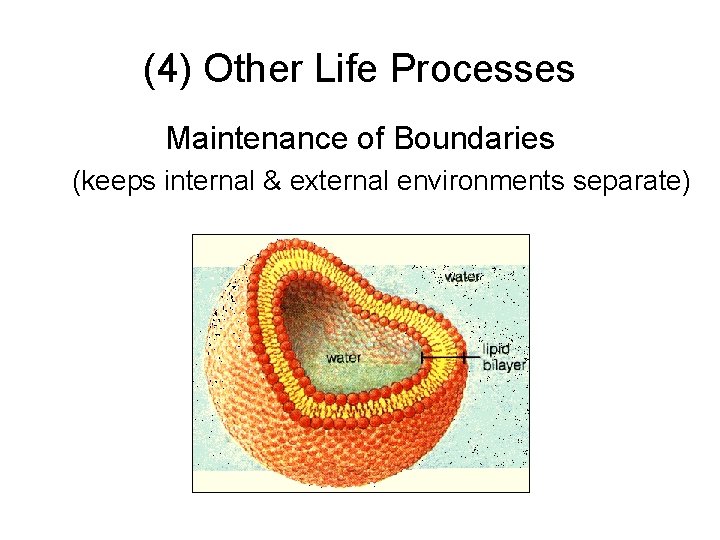 (4) Other Life Processes

Maintenance of Boundaries

(keeps internal & external environments separate)

water

water

lipid bilayer